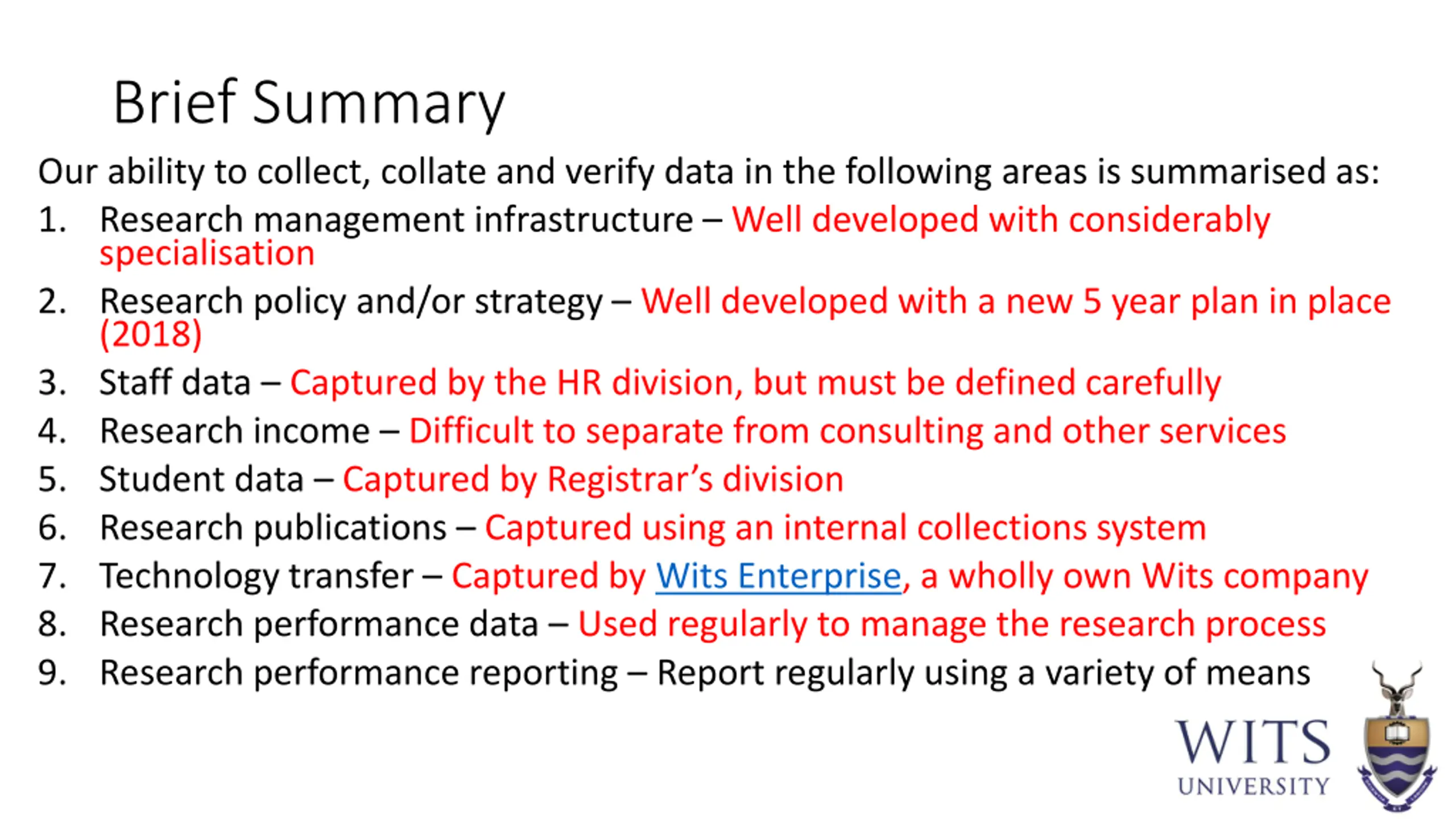 Brief Summary

Our ability to collect, collate and verify data in the following areas is summarised as:

1. Research management infrastructure – Well developed with considerably specialisation
2. Research policy and/or strategy – Well developed with a new 5 year plan in place (2018)
3. Staff data – Captured by the HR division, but must be defined carefully
4. Research income – Difficult to separate from consulting and other services
5. Student data – Captured by Registrar's division
6. Research publications – Captured using an internal collections system
7. Technology transfer – Captured by Wits Enterprise, a wholly own Wits company
8. Research performance data – Used regularly to manage the research process
9. Research performance reporting – Report regularly using a variety of means

WITS UNIVERSITY